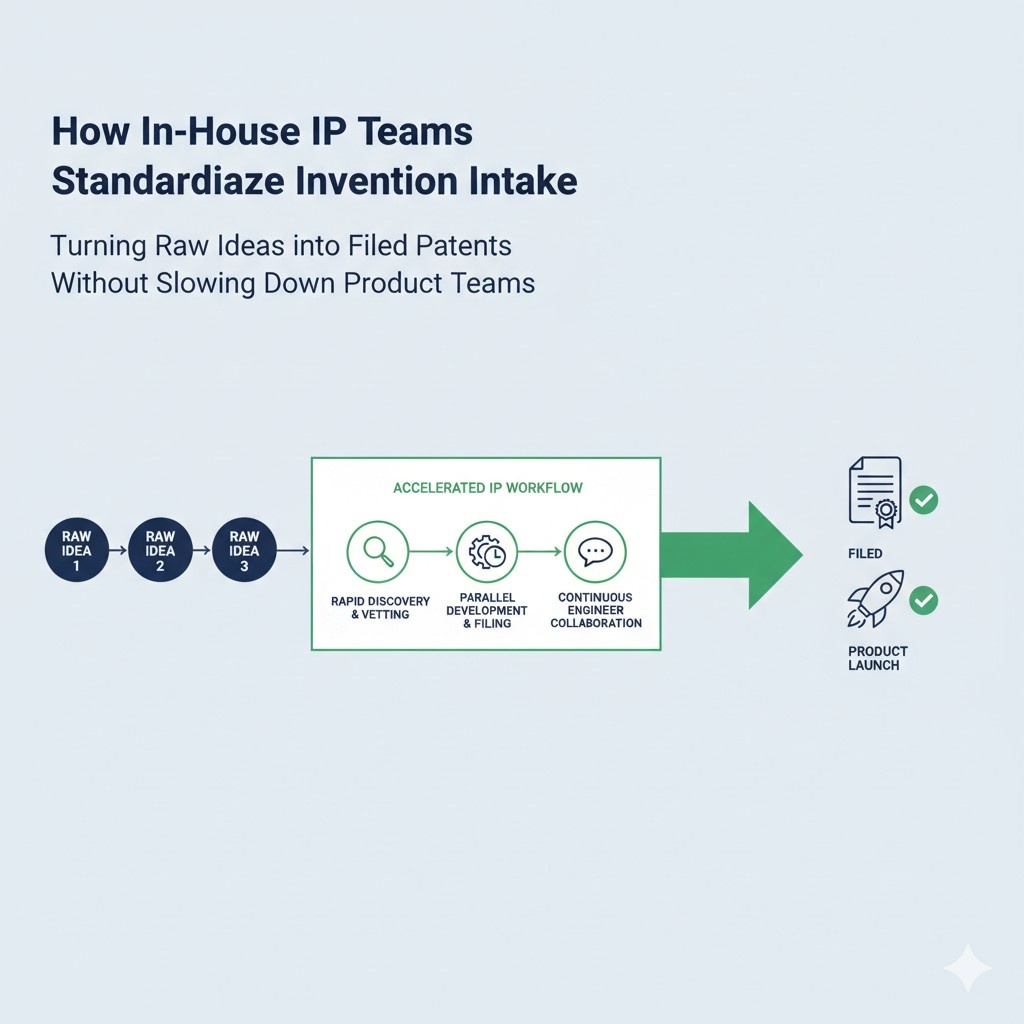 How In-House IP Teams Standardiaze Invention Intake

Turning Raw Ideas into Filed Patents Without Slowing Down Product Teams

RAW IDEA 1

RAW IDEA 2

RAW IDEA 3

ACCELERATED IP WORKFLOW

RAPID DISCOVERY & VETTING

PARALLEL DEVELOPMENT & FILING

CONTINUOUS ENGINEER COLLABORATION

FILED

PRODUCT LAUNCH